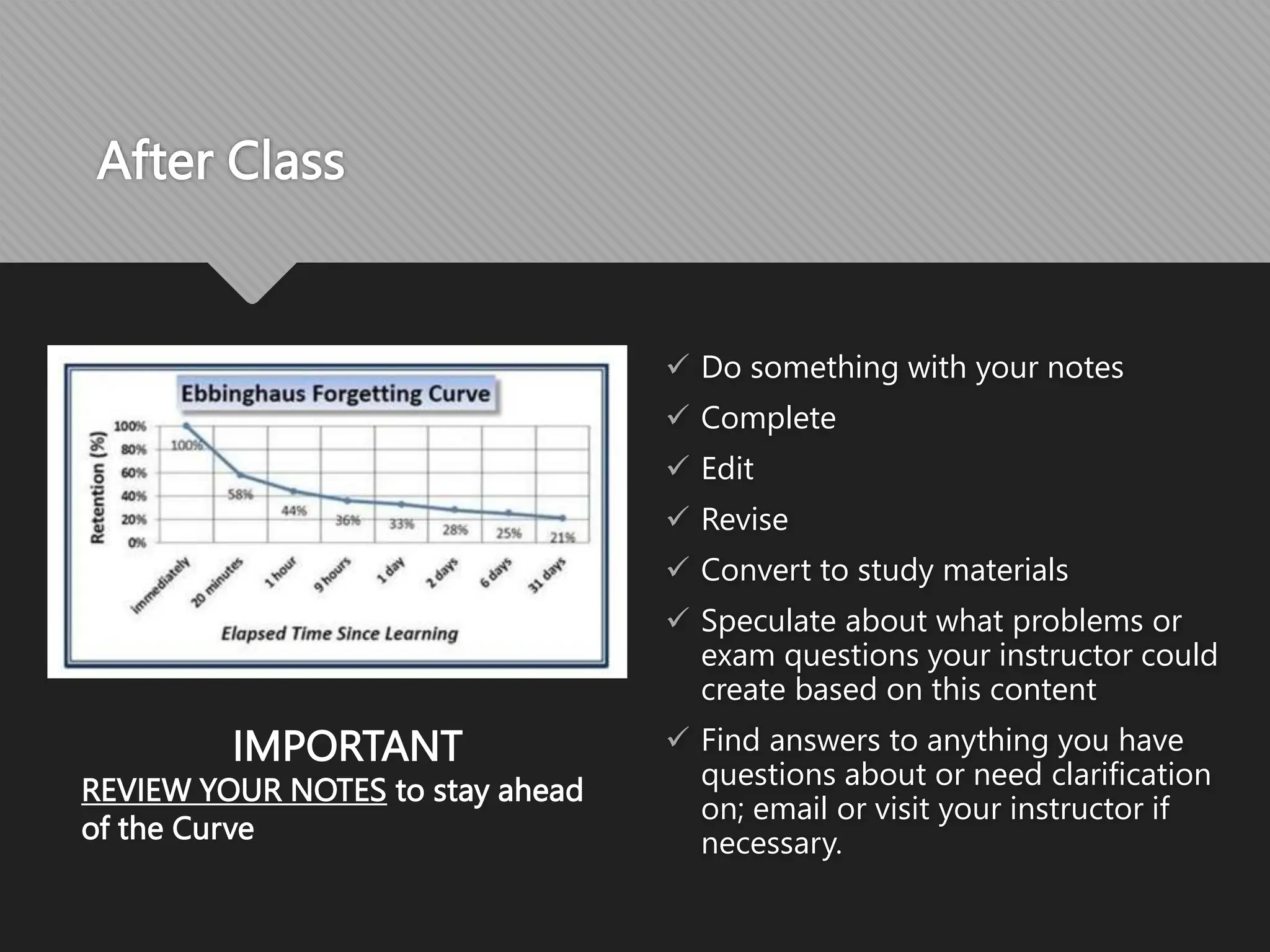 After Class

Ebbinghaus Forgetting Curve

Retention (%)

100%
80%
60%
40%
20%
0%

100%
58%
44%
36%
33%
28%
25%
21%

immediately
20 minutes
1 hour
9 hours
1 day
2 days
6 days
31 days

Elapsed Time Since Learning

IMPORTANT
REVIEW YOUR NOTES to stay ahead of the Curve

✓ Do something with your notes
✓ Complete
✓ Edit
✓ Revise
✓ Convert to study materials
✓ Speculate about what problems or exam questions your instructor could create based on this content
✓ Find answers to anything you have questions about or need clarification on; email or visit your instructor if necessary.